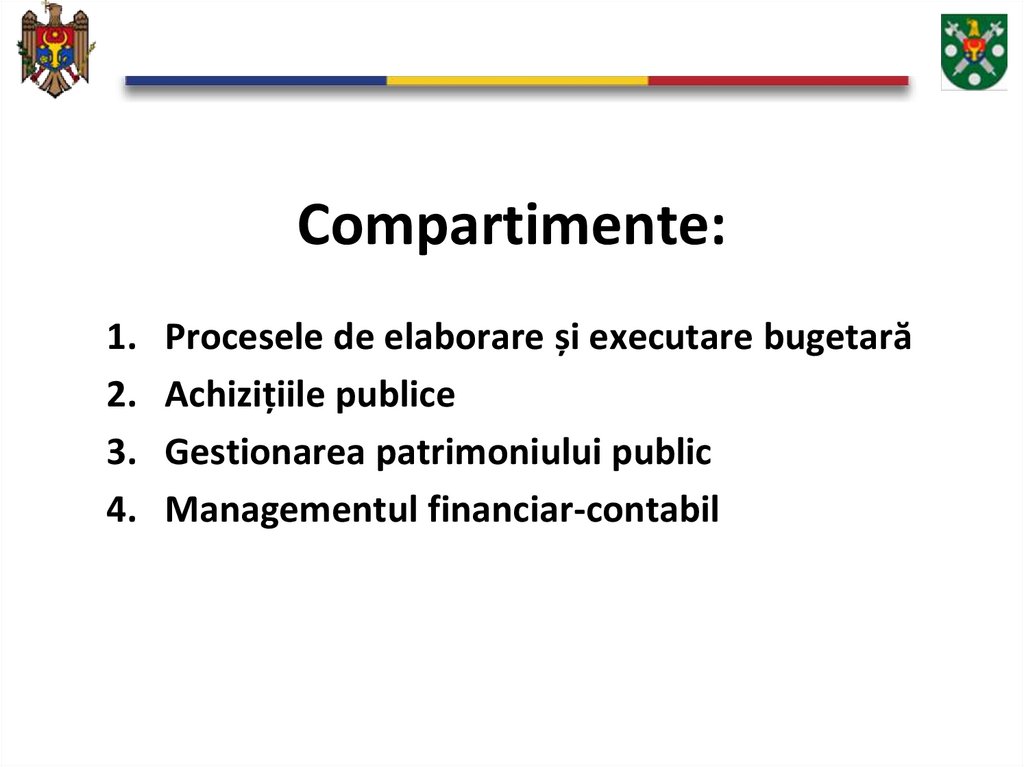 Compartimente:

1. Procesele de elaborare și executare bugetară
2. Achizițiile publice
3. Gestionarea patrimoniului public
4. Managementul financiar-contabil